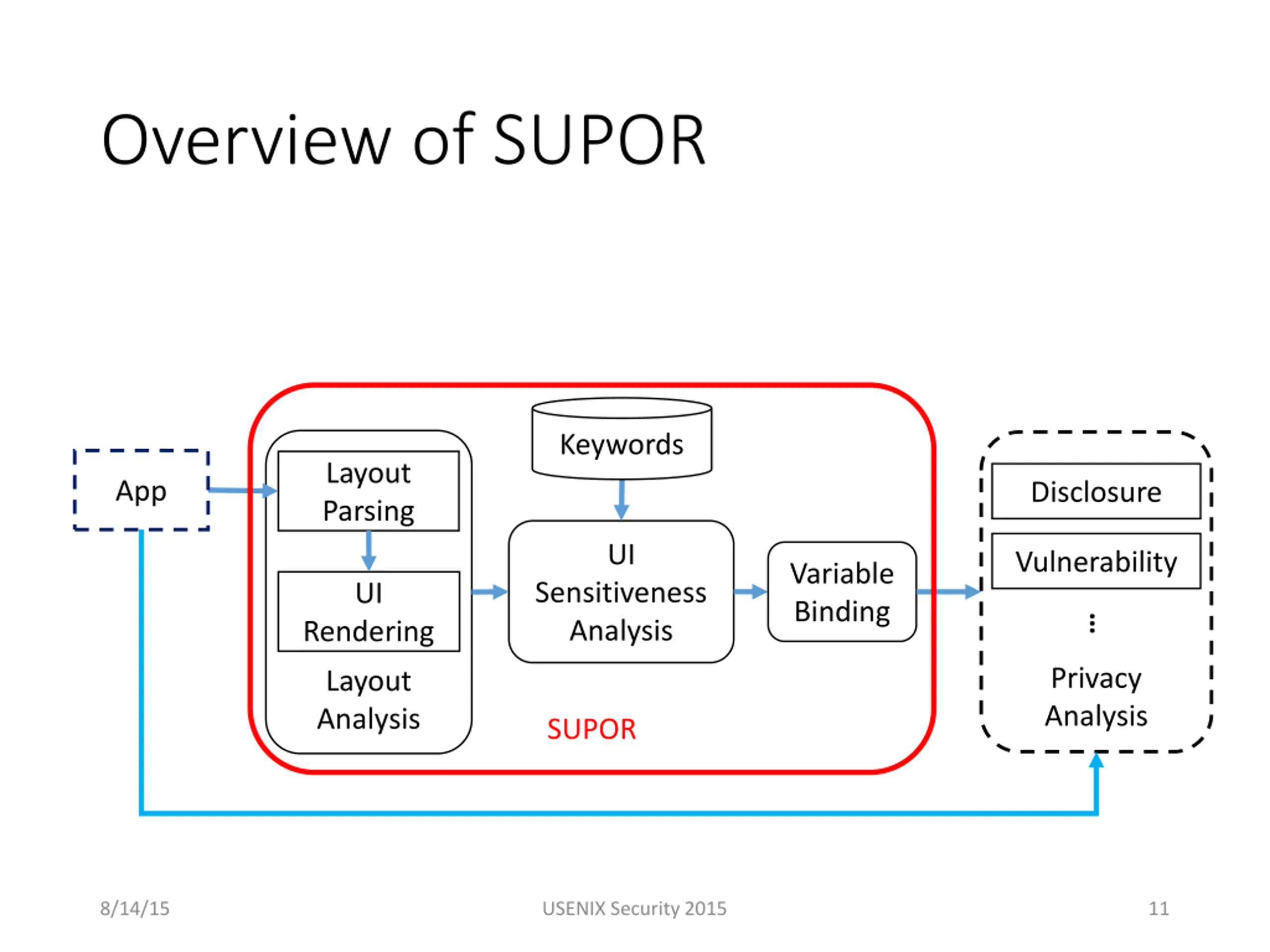 Overview of SUPOR

App

Layout Parsing

UI Rendering

Layout Analysis

Keywords

UI Sensitiveness Analysis

Variable Binding

SUPOR

Disclosure

Vulnerability

⋮

Privacy Analysis

8/14/15

USENIX Security 2015

11